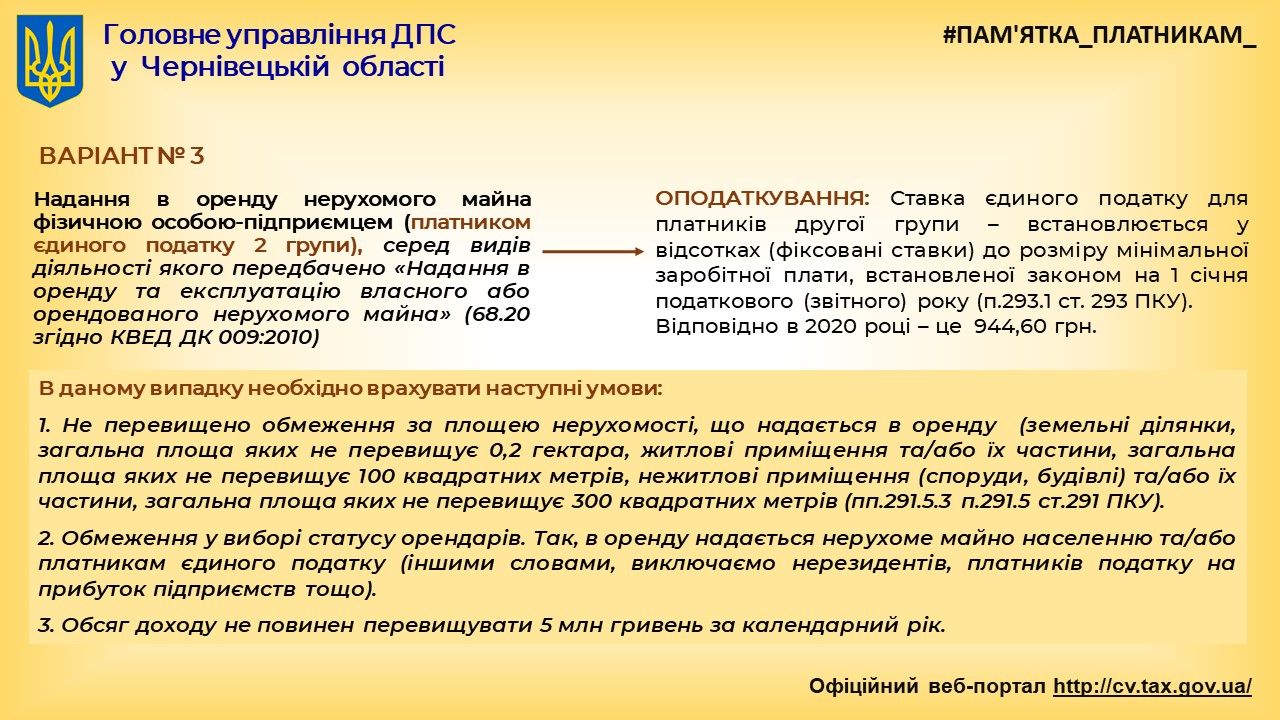 Головне управління ДПС у Чернівецькій області

#ПАМ'ЯТКА_ПЛАТНИКАМ_

ВАРІАНТ № 3

Надання в оренду нерухомого майна фізичною особою-підприємцем (платником єдиного податку 2 групи), серед видів діяльності якого передбачено «Надання в оренду та експлуатацію власного або орендованого нерухомого майна» (68.20 згідно КВЕД ДК 009:2010)

ОПОДАТКУВАННЯ: Ставка єдиного податку для платників другої групи – встановлюється у відсотках (фіксовані ставки) до розміру мінімальної заробітної плати, встановленої законом на 1 січня податкового (звітного) року (п.293.1 ст. 293 ПКУ). Відповідно в 2020 році – це 944,60 грн.

В даному випадку необхідно врахувати наступні умови:

1. Не перевищено обмеження за площею нерухомості, що надається в оренду (земельні ділянки, загальна площа яких не перевищує 0,2 гектара, житлові приміщення та/або їх частини, загальна площа яких не перевищує 100 квадратних метрів, нежитлові приміщення (споруди, будівлі) та/або їх частини, загальна площа яких не перевищує 300 квадратних метрів (пп.291.5.3 п.291.5 ст.291 ПКУ).

2. Обмеження у виборі статусу орендарів. Так, в оренду надається нерухоме майно населенню та/або платникам єдиного податку (іншими словами, виключаємо нерезидентів, платників податку на прибуток підприємств тощо).

3. Обсяг доходу не повинен перевищувати 5 млн гривень за календарний рік.

Офіційний веб-портал http://cv.tax.gov.ua/